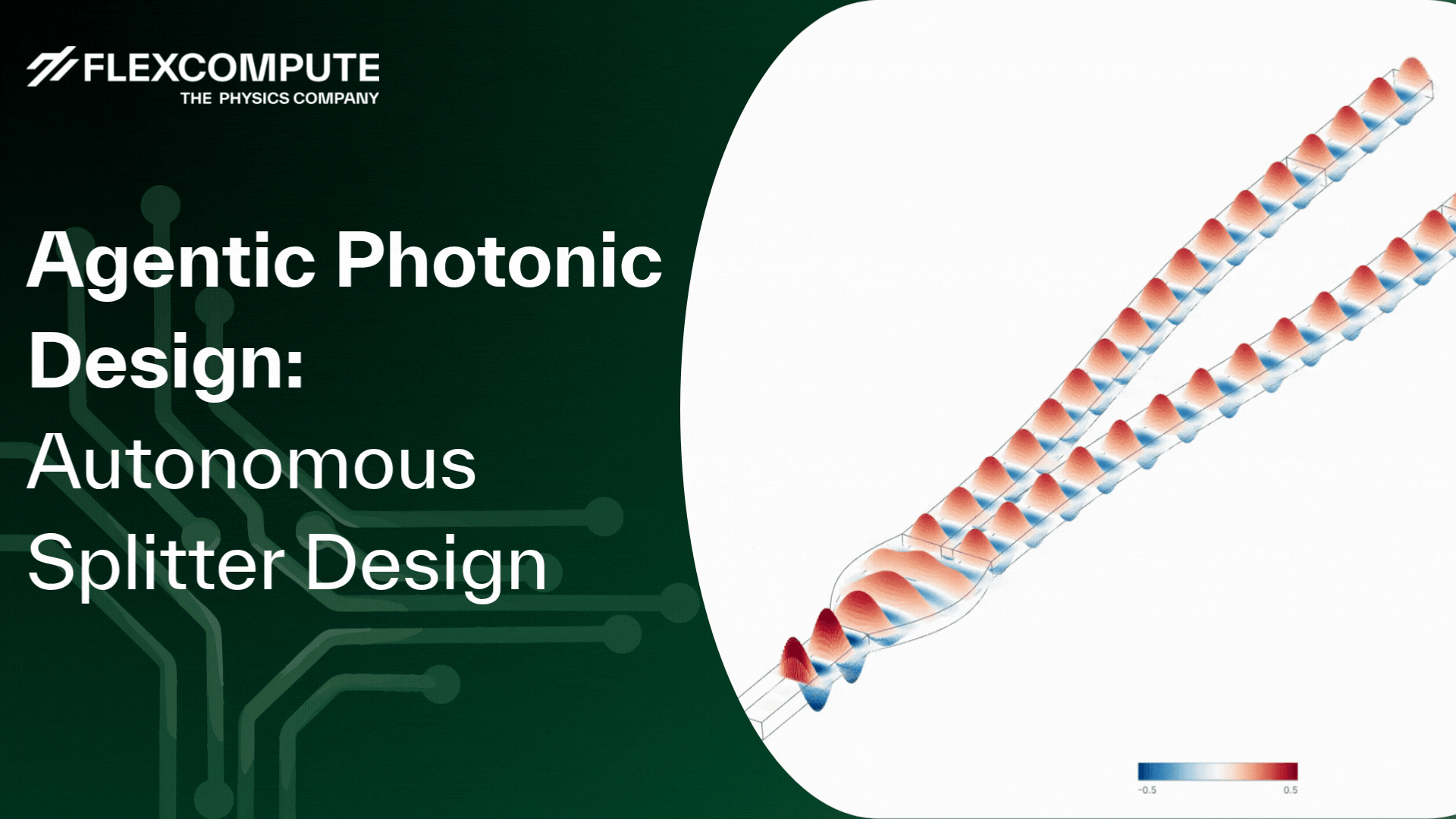 FLEXCOMPUTE
THE PHYSICS COMPANY

Agentic Photonic Design:
Autonomous Splitter Design

-0.5
0.5